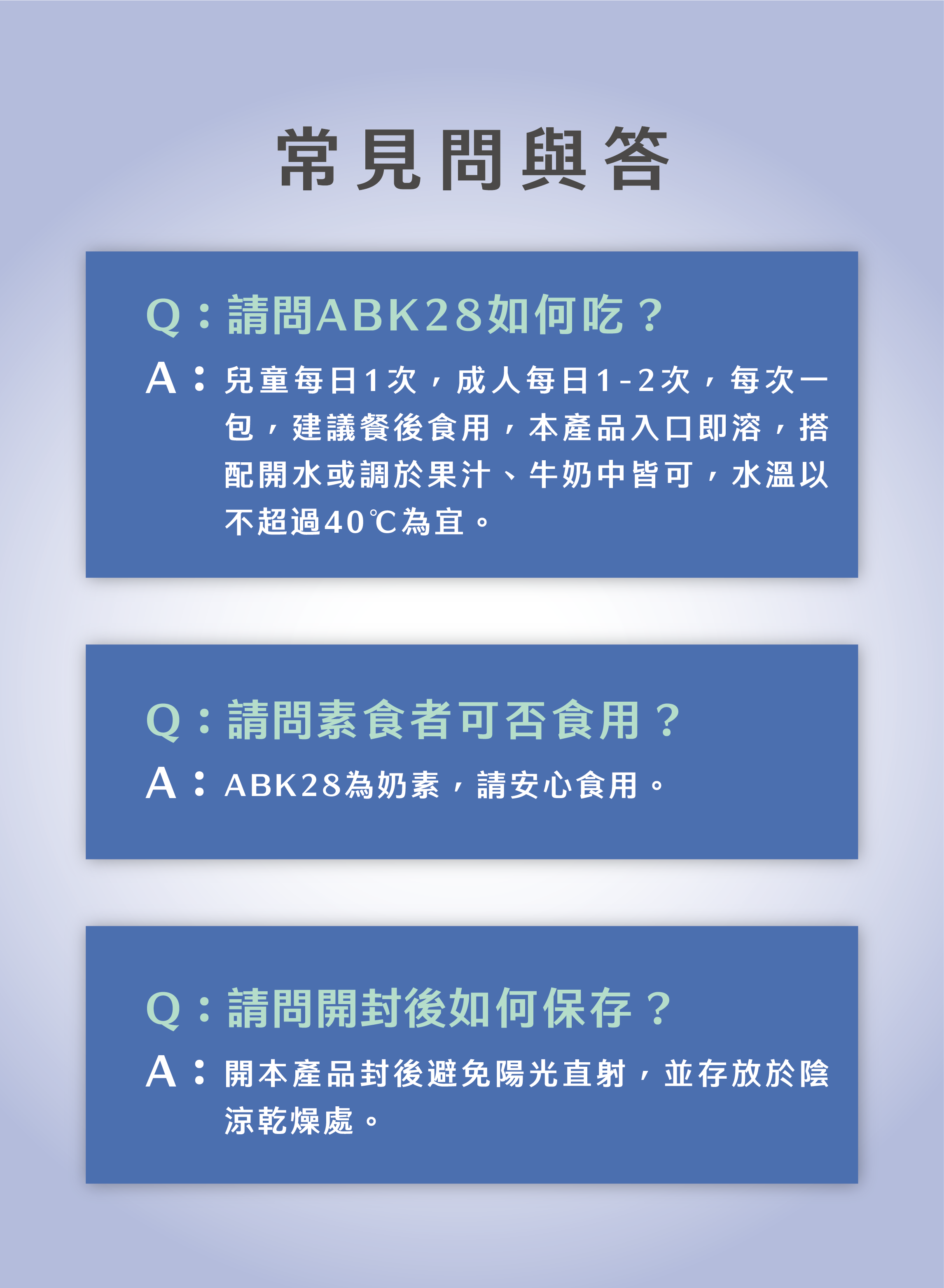 常見問與答

Q：請問ABK28如何吃？

A：兒童每日1次，成人每日1-2次，每次一包，建議餐後食用，本產品入口即溶，搭配開水或調於果汁、牛奶中皆可，水溫以不超過40℃為宜。

Q：請問素食者可否食用？

A：ABK28為奶素，請安心食用。

Q：請問開封後如何保存？

A：開本產品封後避免陽光直射，並存放於陰涼乾燥處。